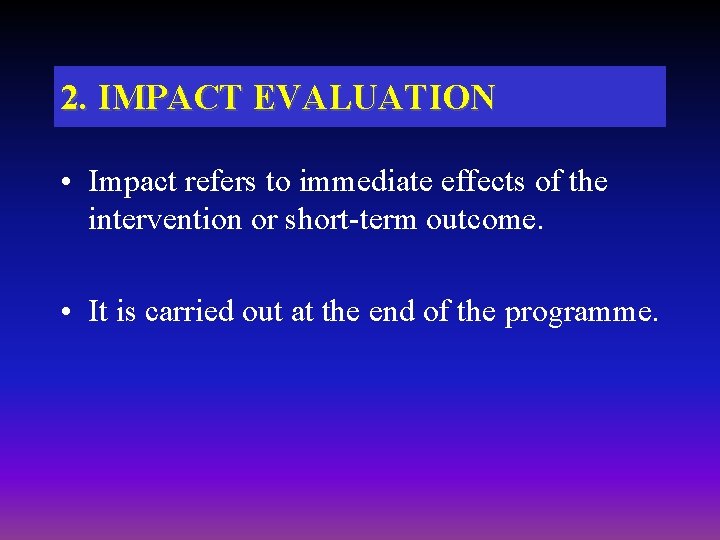 2. IMPACT EVALUATION

• Impact refers to immediate effects of the intervention or short-term outcome.

• It is carried out at the end of the programme.